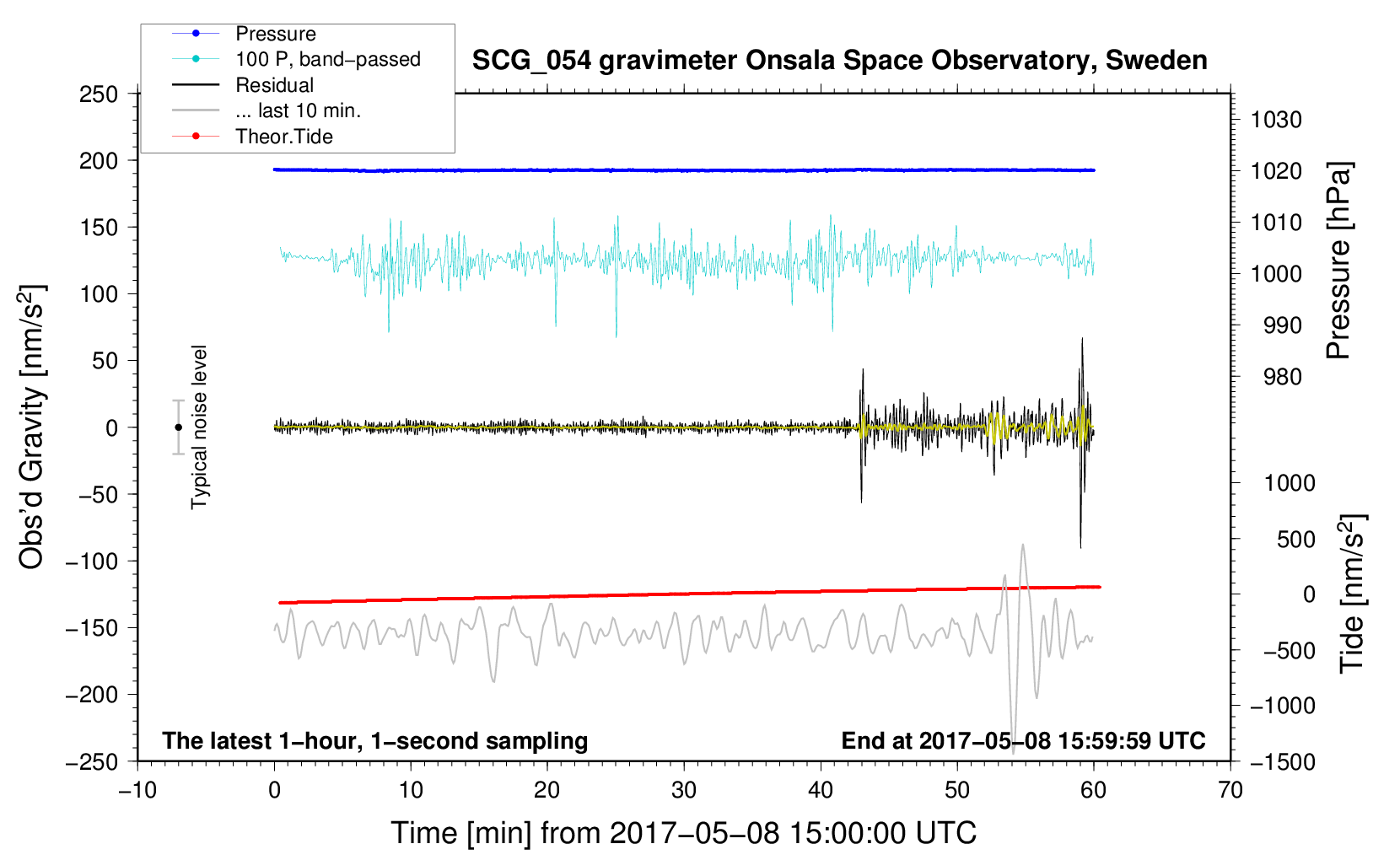 Pressure
100 P, band−passed
Residual
... last 10 min.
Theor.Tide

SCG_054 gravimeter Onsala Space Observatory, Sweden

250
200
150
100
50
0
−50
−100
−150
−200
−250

Obs'd Gravity [nm/s$^2$]

Typical noise level

1030
1020
1010
1000
990
980

Pressure [hPa]

1000
500
0
−500
−1000
−1500

Tide [nm/s$^2$]

The latest 1−hour, 1−second sampling

End at 2017−05−08 15:59:59 UTC

−10
0
10
20
30
40
50
60
70

Time [min] from 2017−05−08 15:00:00 UTC